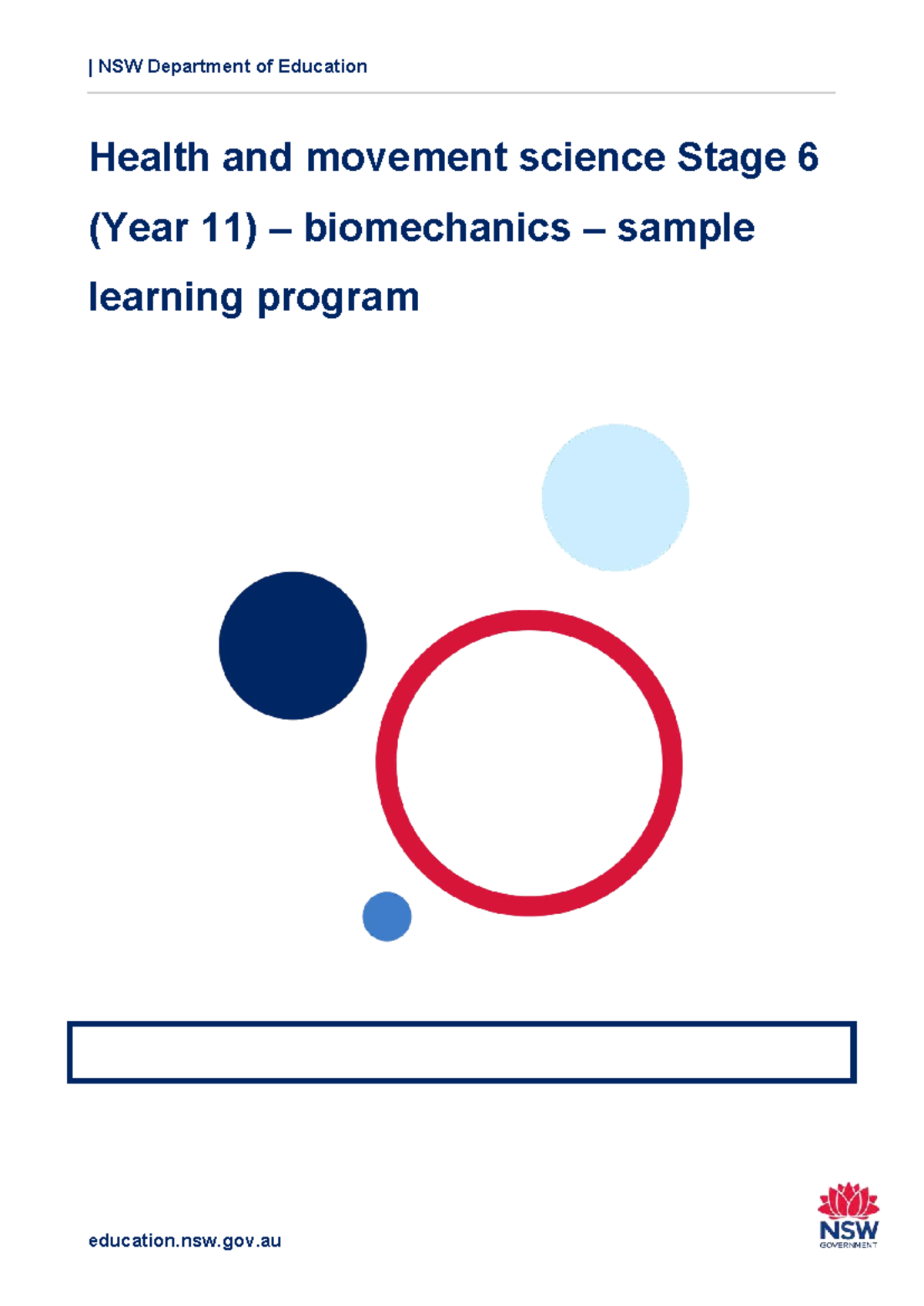 | NSW Department of Education

Health and movement science Stage 6 (Year 11) – biomechanics – sample learning program

education.nsw.gov.au

NSW
GOVERNMENT